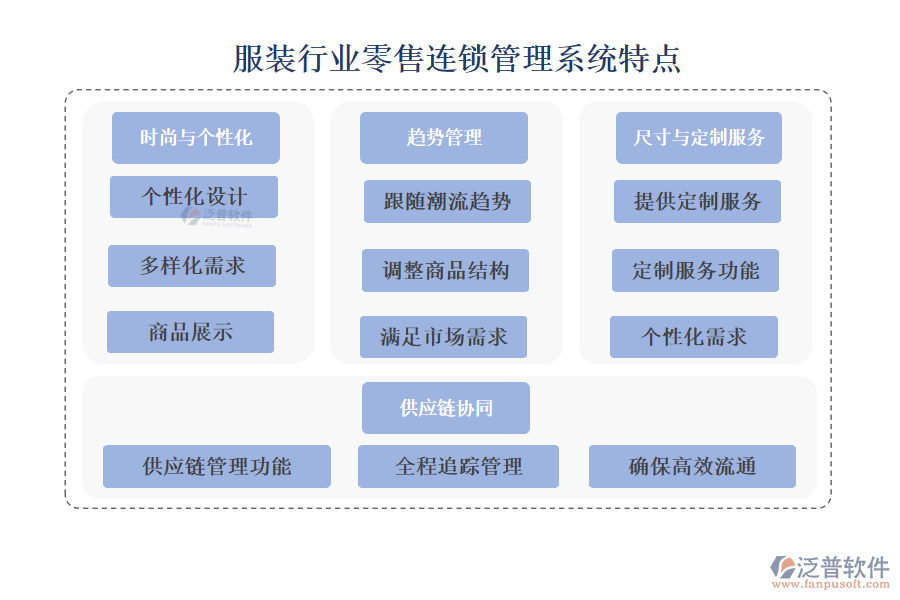 服装行业零售连锁管理系统特点

时尚与个性化

个性化设计

泛普软件
FANPU SOFTWARE

多样化需求

商品展示

趋势管理

跟随潮流趋势

调整商品结构

满足市场需求

尺寸与定制服务

提供定制服务

定制服务功能

个性化需求

供应链协同

供应链管理功能

全程追踪管理

确保高效流通

泛普软件
www.fanpusoft.com